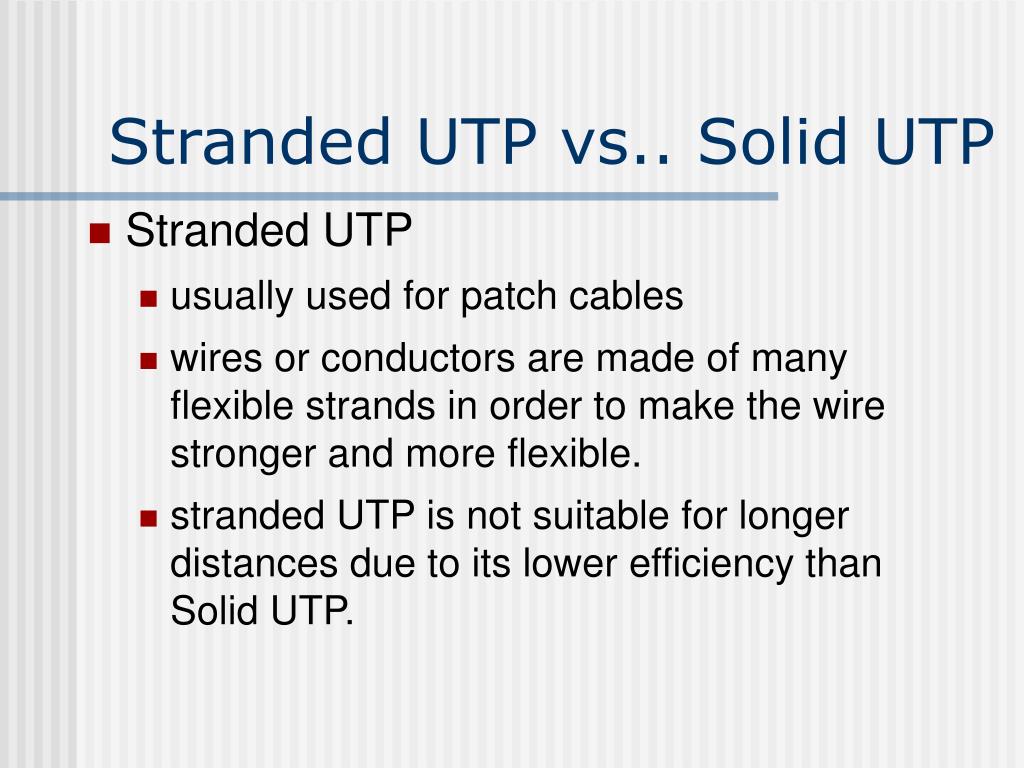 Stranded UTP vs.. Solid UTP

- Stranded UTP
  - usually used for patch cables
  - wires or conductors are made of many flexible strands in order to make the wire stronger and more flexible.
  - stranded UTP is not suitable for longer distances due to its lower efficiency than Solid UTP.